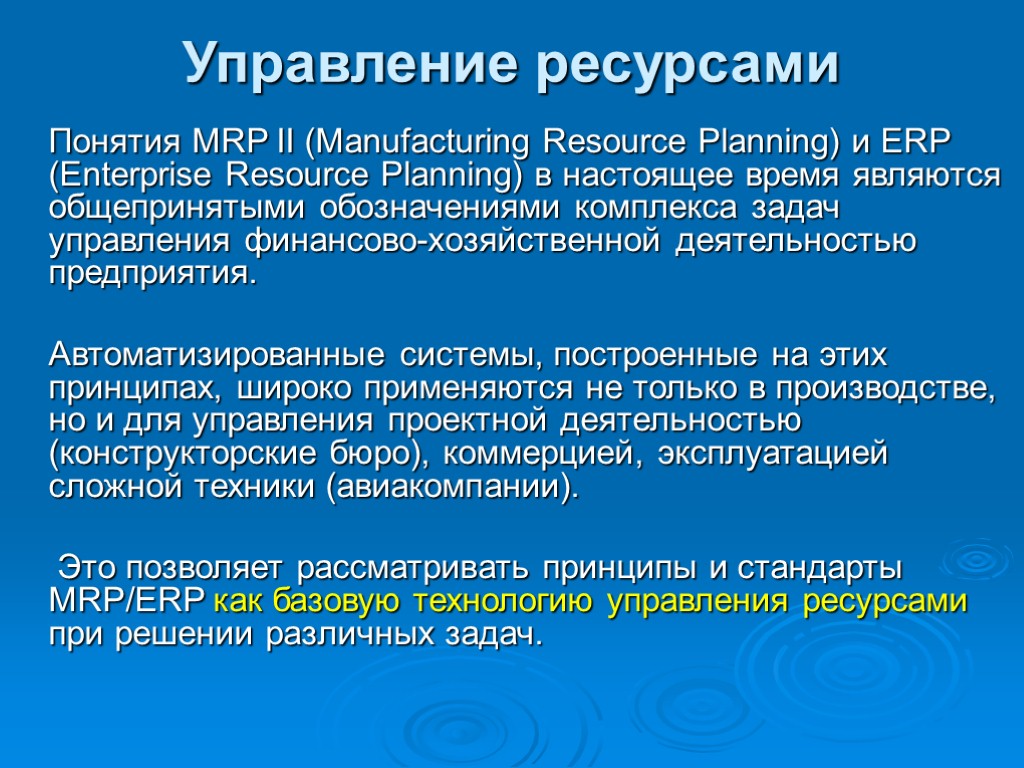 Управление ресурсами

Понятия MRP II (Manufacturing Resource Planning) и ERP (Enterprise Resource Planning) в настоящее время являются общепринятыми обозначениями комплекса задач управления финансово-хозяйственной деятельностью предприятия.

Автоматизированные системы, построенные на этих принципах, широко применяются не только в производстве, но и для управления проектной деятельностью (конструкторские бюро), коммерцией, эксплуатацией сложной техники (авиакомпании).

Это позволяет рассматривать принципы и стандарты MRP/ERP как базовую технологию управления ресурсами при решении различных задач.